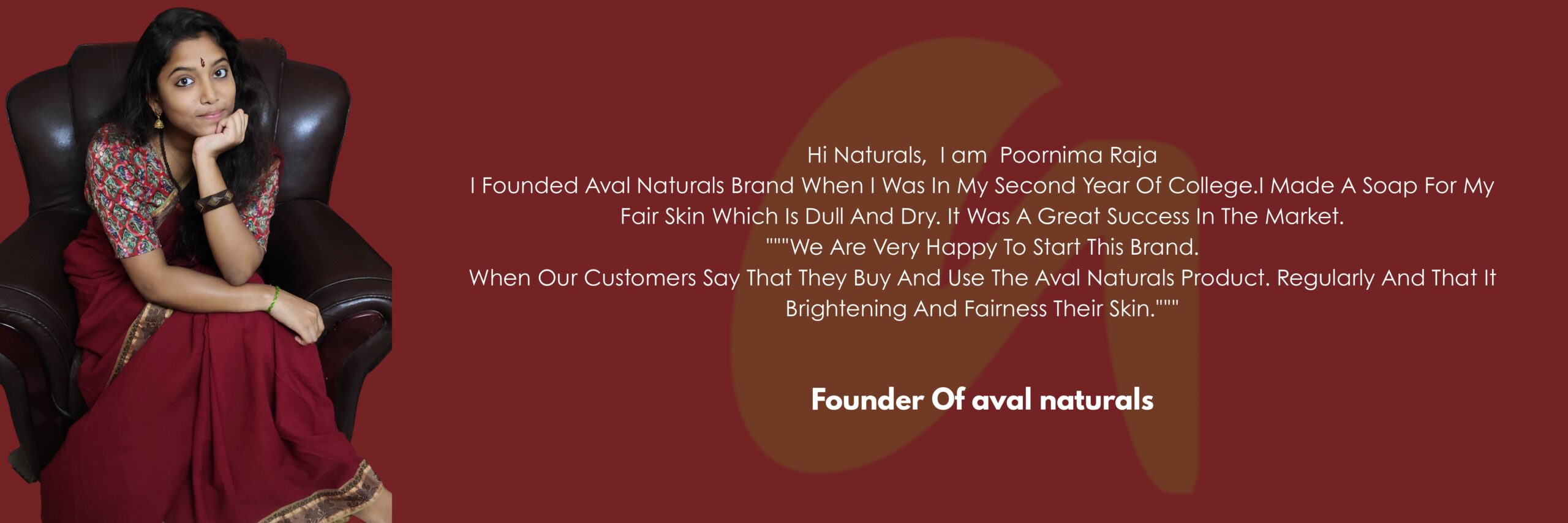 Hi Naturals, I am Poornima Raja
I Founded Aval Naturals Brand When I Was In My Second Year Of College.I Made A Soap For My Fair Skin Which Is Dull And Dry. It Was A Great Success In The Market.
"""We Are Very Happy To Start This Brand.
When Our Customers Say That They Buy And Use The Aval Naturals Product. Regularly And That It Brightening And Fairness Their Skin."""

Founder Of aval naturals